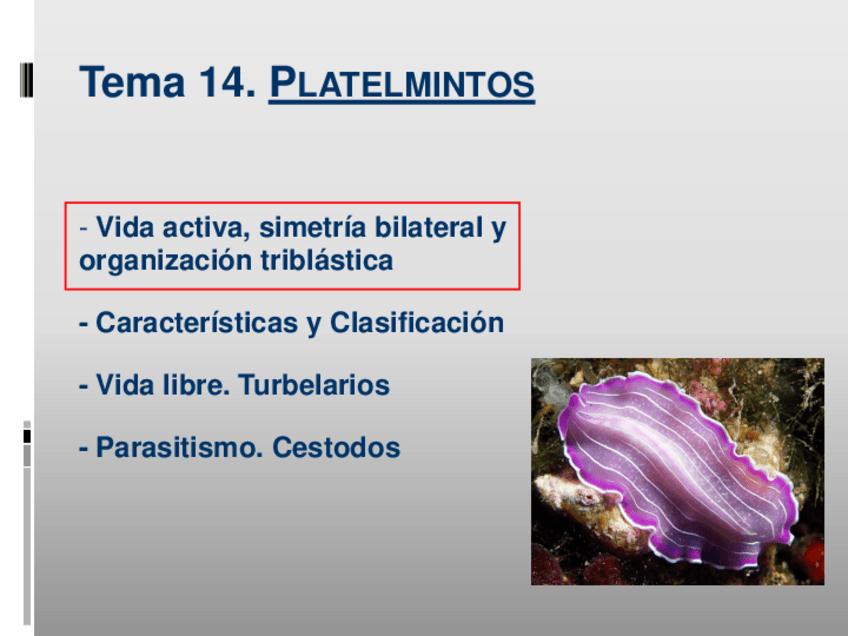 Tema 14. PLATELMINTOS

- Vida activa, simetría bilateral y organización triblástica

- Características y Clasificación

- Vida libre. Turbelarios

- Parasitismo. Cestodos